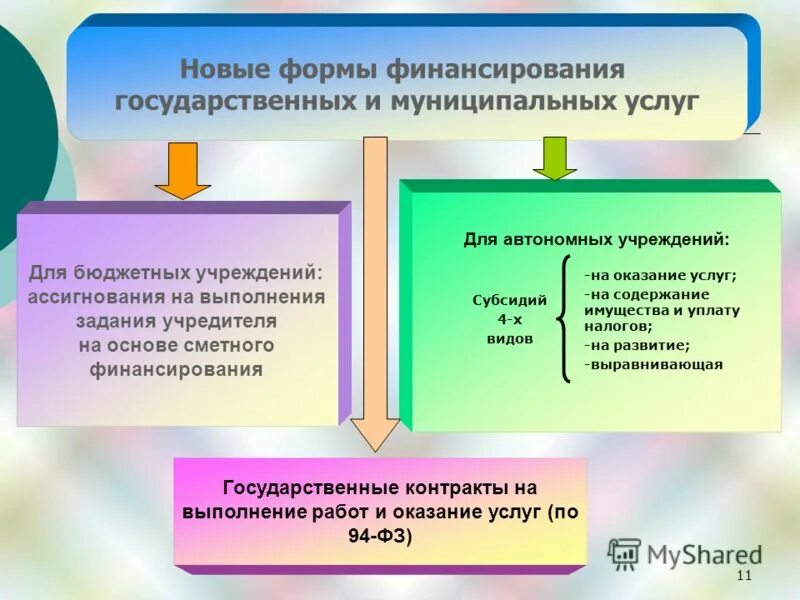 Новые формы финансирования государственных и муниципальных услуг

Для бюджетных учреждений: ассигнования на выполнения задания учредителя на основе сметного финансирования

Для автономных учреждений:

Субсидий 4-х видов

-на оказание услуг;
-на содержание имущества и уплату налогов;
-на развитие;
-выравнивающая

Государственные контракты на выполнение работ и оказание услуг (по 94-ФЗ)

MyShared

11